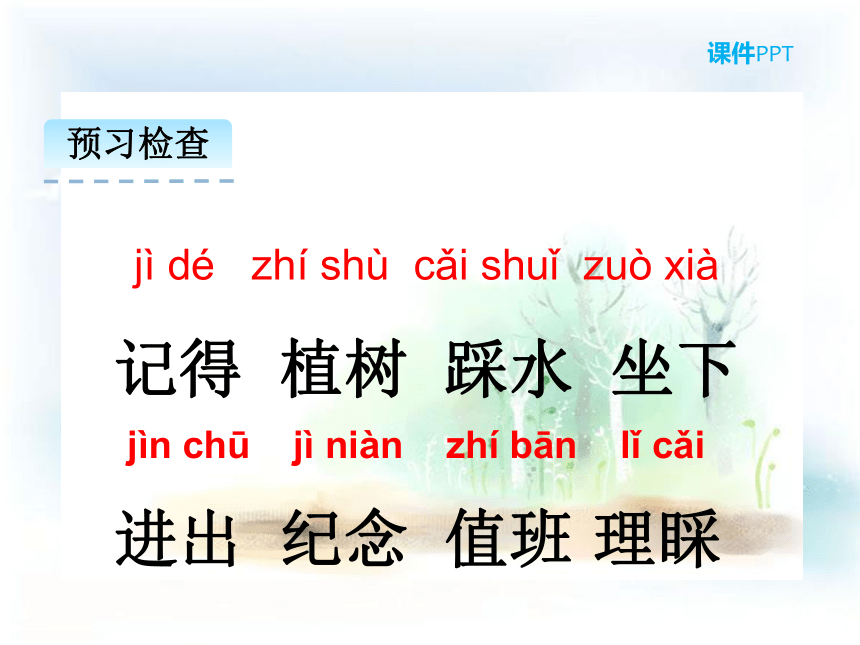 课件PPT

预习检查

jì dé zhí shù cǎi shuǐ zuò xià

记得 植树 踩水 坐下

jìn chū jì niàn zhí bān lǐ cǎi

进出 纪念 值班 理睬